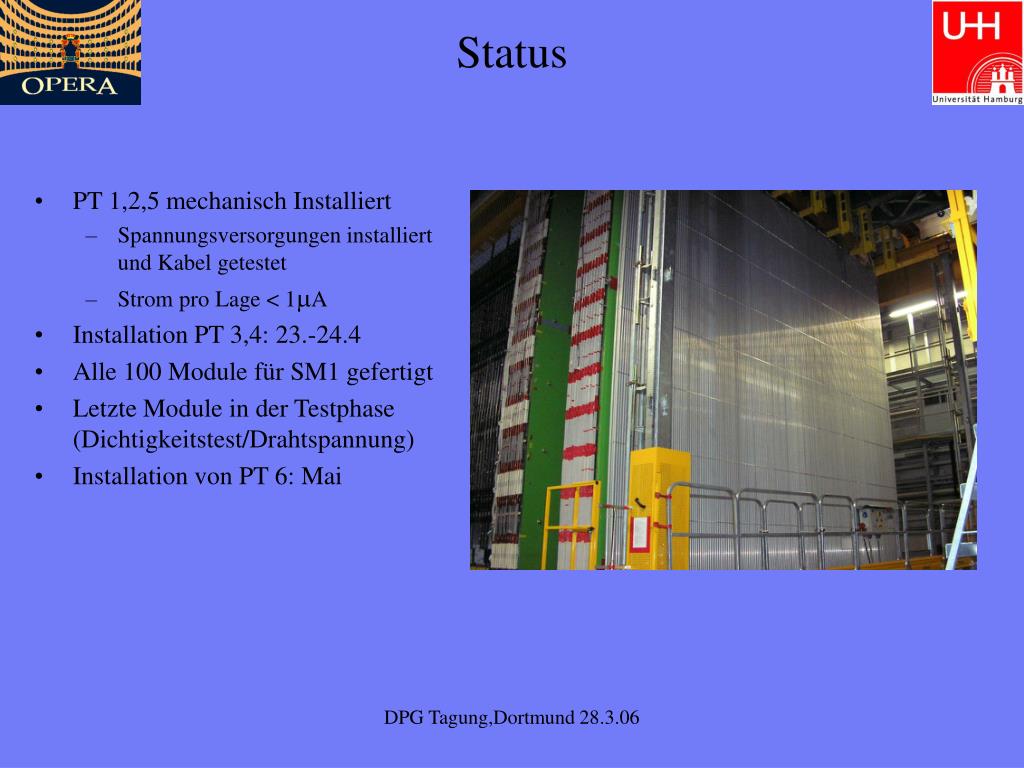 OPERA

Status

UHH
Universität Hamburg

• PT 1,2,5 mechanisch Installiert
– Spannungsversorgungen installiert und Kabel getestet
– Strom pro Lage < 1μA
• Installation PT 3,4: 23.-24.4
• Alle 100 Module für SM1 gefertigt
• Letzte Module in der Testphase (Dichtigkeitstest/Drahtspannung)
• Installation von PT 6: Mai

DPG Tagung,Dortmund 28.3.06